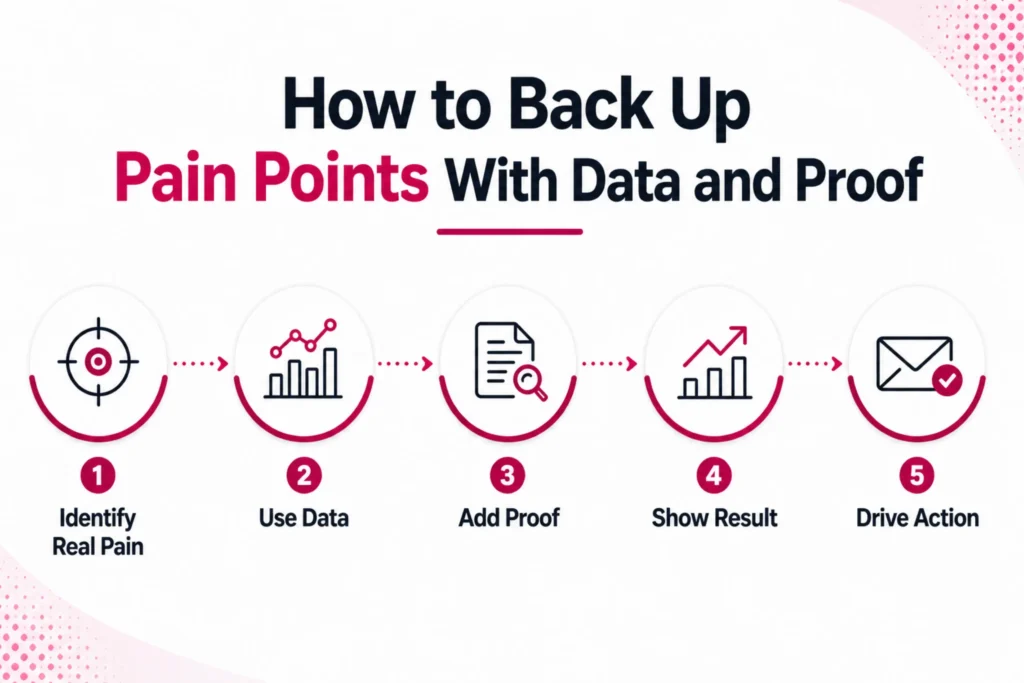 How to Back Up
Pain Points With Data and Proof

1
Identify Real Pain

2
Use Data

3
Add Proof

4
Show Result

5
Drive Action